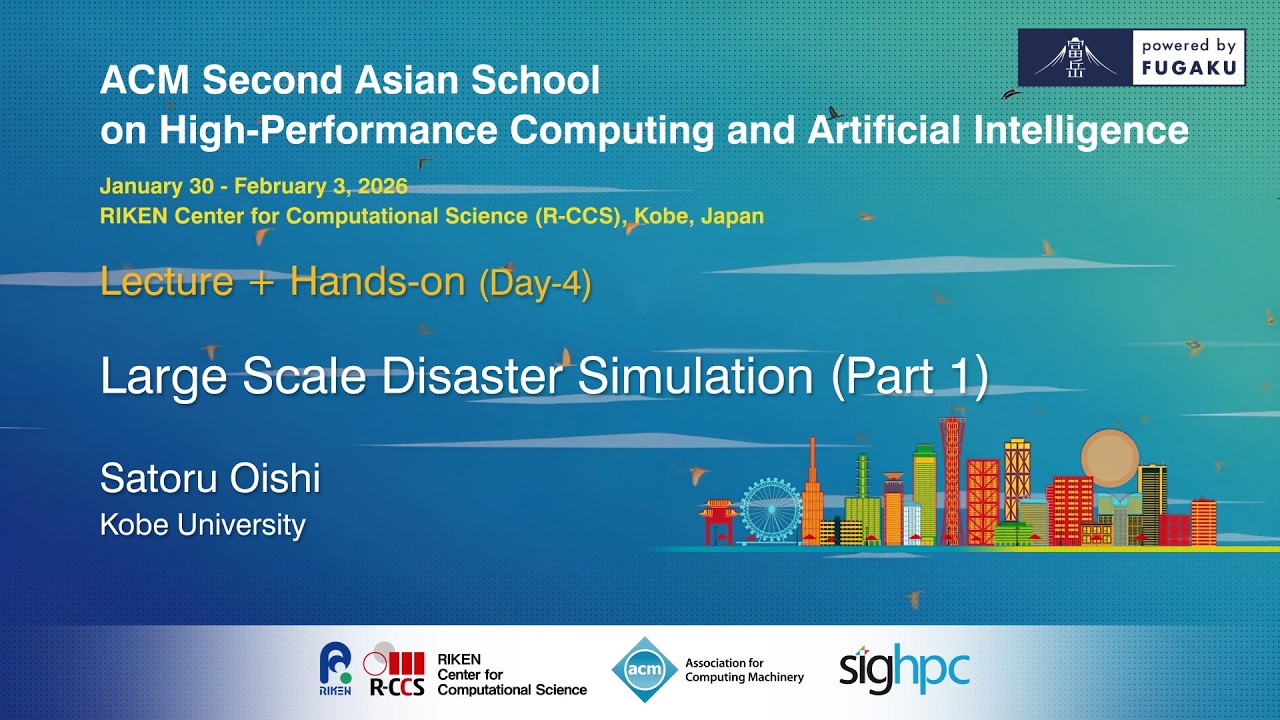 富岳 powered by FUGAKU

ACM Second Asian School on High-Performance Computing and Artificial Intelligence

January 30 - February 3, 2026
RIKEN Center for Computational Science (R-CCS), Kobe, Japan

Lecture + Hands-on (Day-4)

Large Scale Disaster Simulation (Part 1)

Satoru Oishi
Kobe University

RIKEN R-CCS RIKEN Center for Computational Science

acm Association for Computing Machinery

sighpc